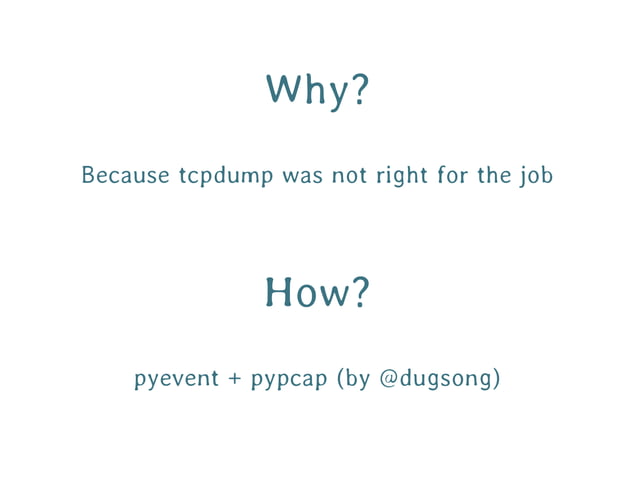 Why?

Because tcpdump was not right for the job

How?

pyevent + pypcap (by @dugsong)